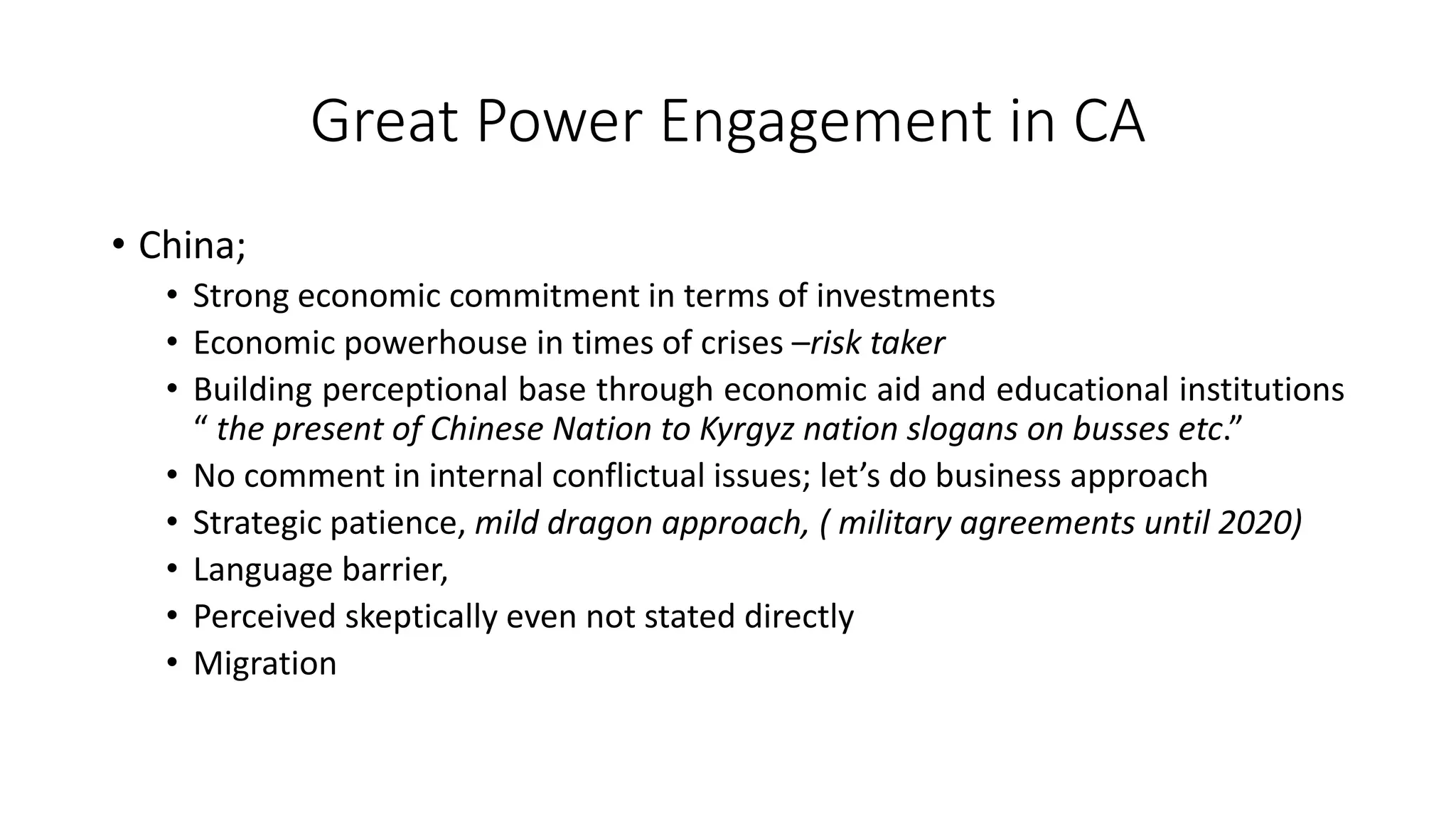 Great Power Engagement in CA

• China;
  • Strong economic commitment in terms of investments
  • Economic powerhouse in times of crises –risk taker
  • Building perceptional base through economic aid and educational institutions “ the present of Chinese Nation to Kyrgyz nation slogans on busses etc.”
  • No comment in internal conflictual issues; let’s do business approach
  • Strategic patience, mild dragon approach, ( military agreements until 2020)
  • Language barrier,
  • Perceived skeptically even not stated directly
  • Migration